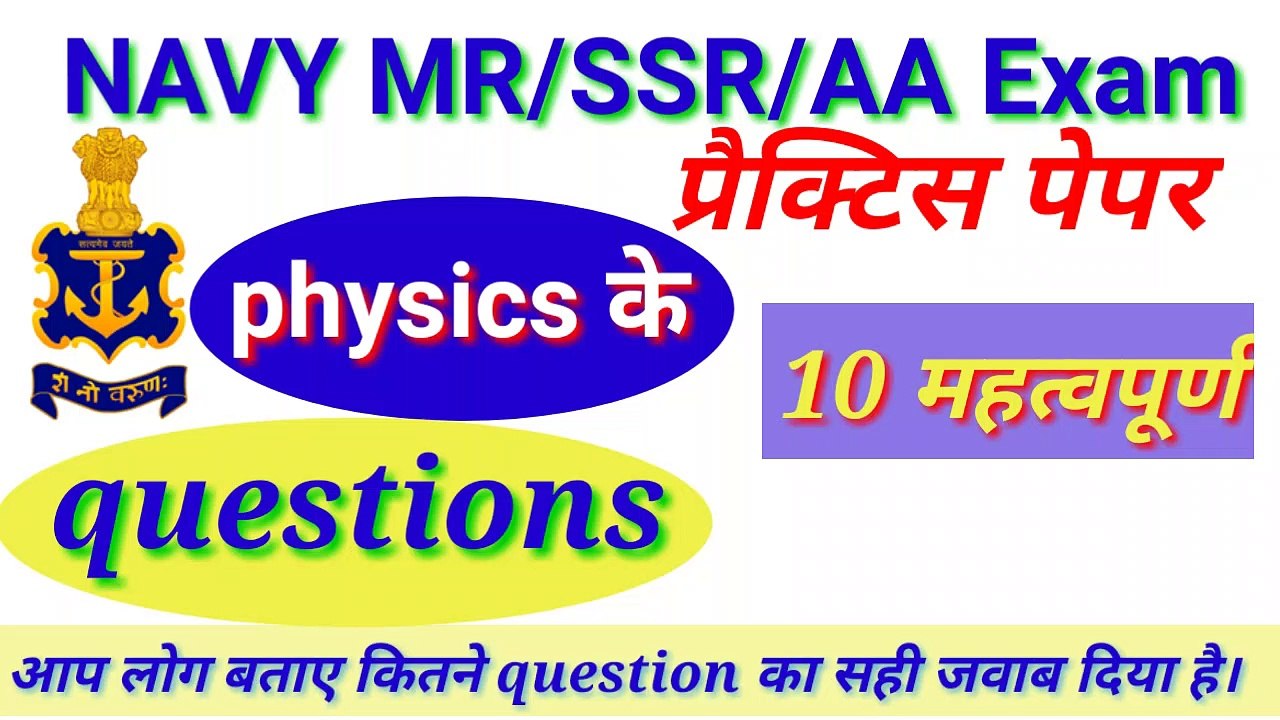 NAVY MR/SSR/AA Exam
प्रैक्टिस पेपर

सत्यमेव जयते

शं नो वरुणः

physics के

10 महत्वपूर्ण

questions

आप लोग बताए कितने question का सही जवाब दिया है।